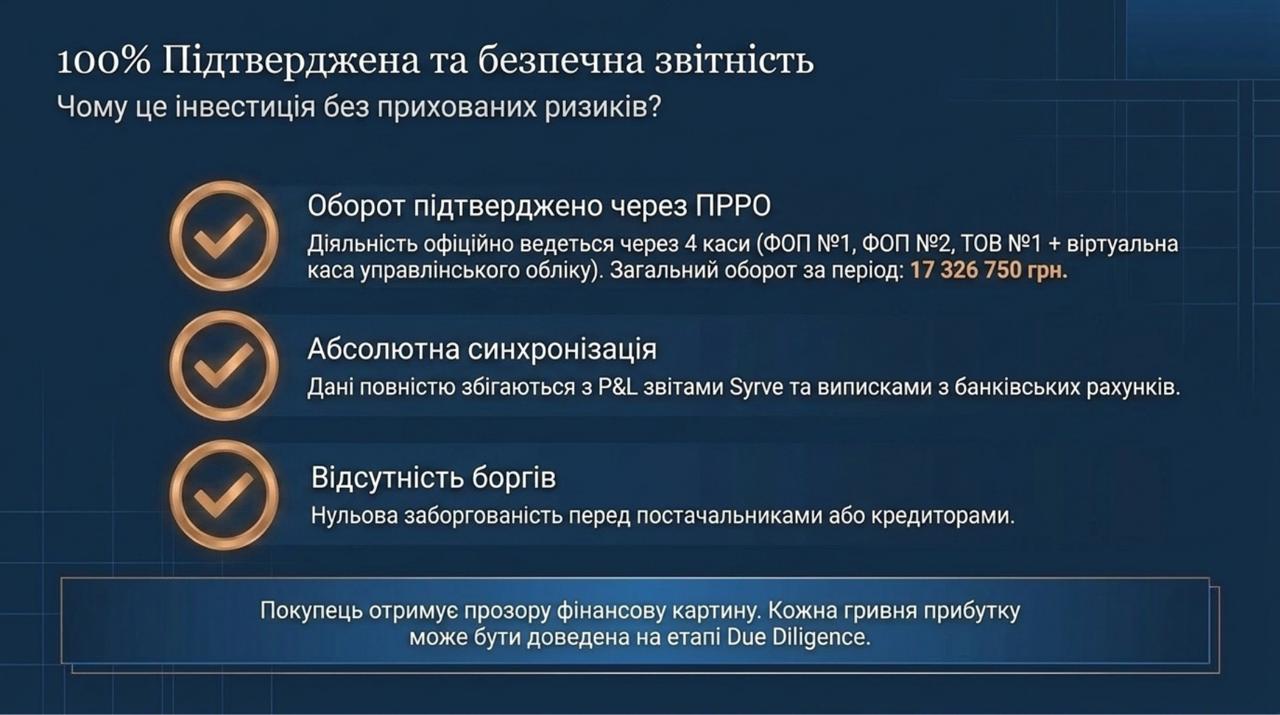 100% Підтверджена та безпечна звітність
Чому це інвестиція без прихованих ризиків?

Оборот підтверджено через ПРРО
Діяльність офіційно ведеться через 4 каси (ФОП №1, ФОП №2, ТОВ №1 + віртуальна каса управлінського обліку). Загальний оборот за період: 17 326 750 грн.

Абсолютна синхронізація
Дані повністю збігаються з P&L звітами Syrve та виписками з банківських рахунків.

Відсутність боргів
Нульова заборгованість перед постачальниками або кредиторами.

Покупець отримує прозору фінансову картину. Кожна гривня прибутку може бути доведена на етапі Due Diligence.